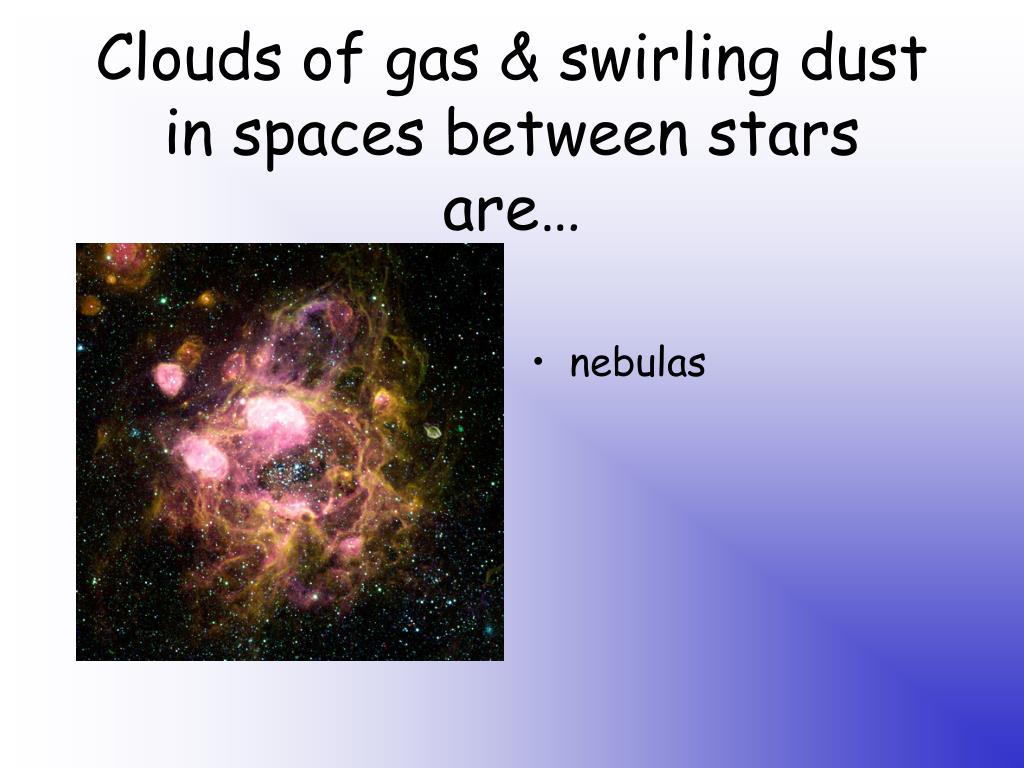 Clouds of gas & swirling dust in spaces between stars are…

• nebulas